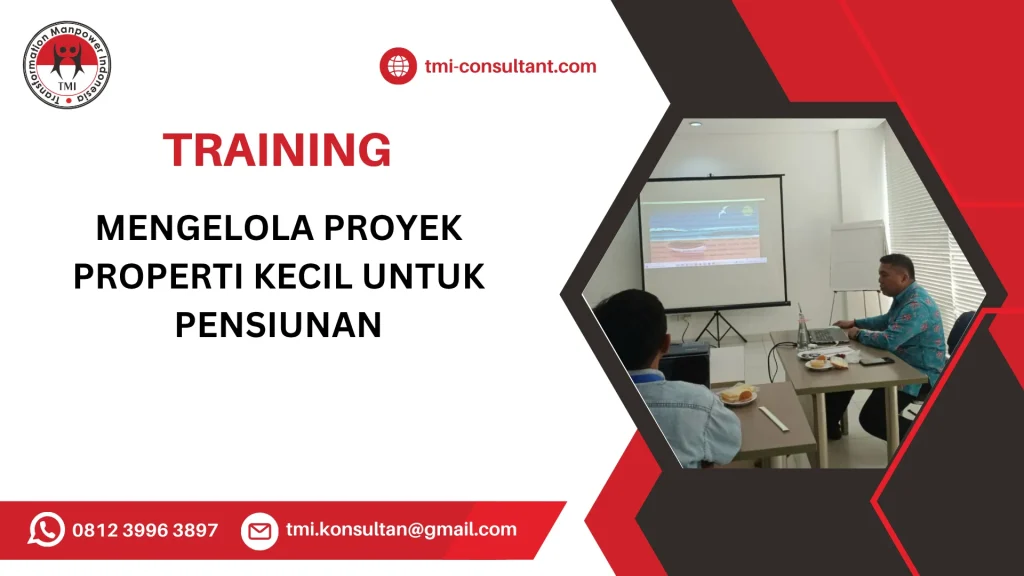 Transformation Manpower Indonesia
TMI

tmi-consultant.com

TRAINING

MENGELOLA PROYEK PROPERTI KECIL UNTUK PENSIUNAN

0812 3996 3897

tmi.konsultan@gmail.com